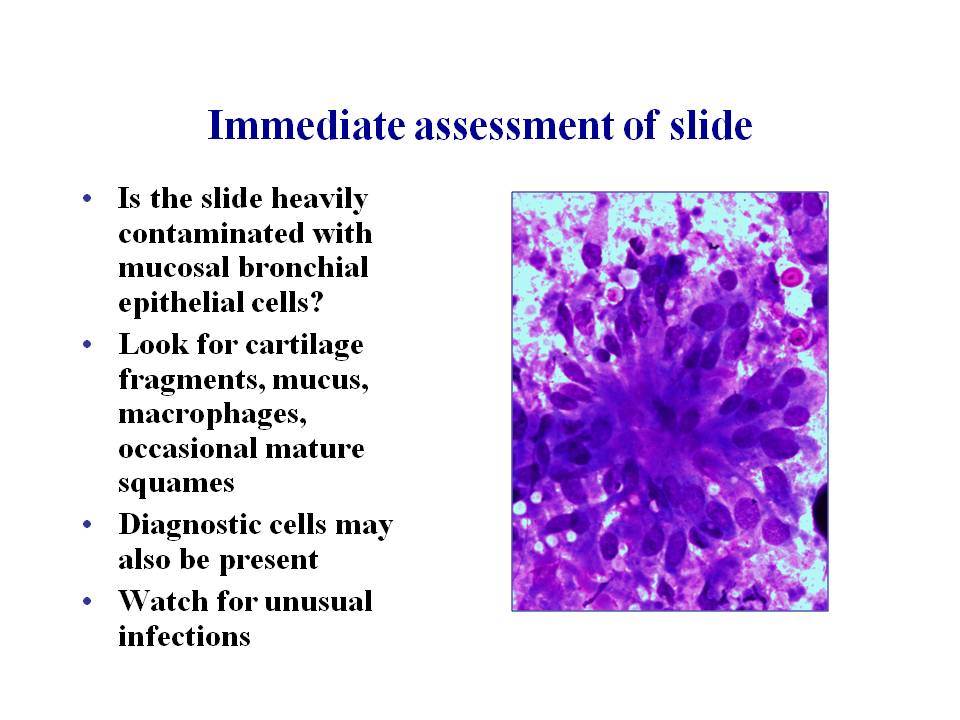 Immediate assessment of slide

• Is the slide heavily contaminated with mucosal bronchial epithelial cells?
• Look for cartilage fragments, mucus, macrophages, occasional mature squames
• Diagnostic cells may also be present
• Watch for unusual infections